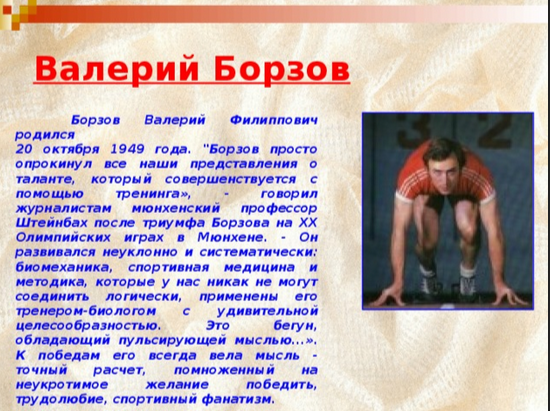 Валерий Борзов

Борзов Валерий Филиппович родился
20 октября 1949 года. "Борзов просто опрокинул все наши представления о таланте, который совершенствуется с помощью тренинга», - говорил журналистам мюнхенский профессор Штейнбах после триумфа Борзова на XX Олимпийских играх в Мюнхене. - Он развивался неуклонно и систематически: биомеханика, спортивная медицина и методика, которые у нас никак не могут соединить логически, применены его тренером-биологом с удивительной целесообразностью. Это бегун, обладающий пульсирующей мыслью...». К победам его всегда вела мысль - точный расчет, помноженный на неукротимое желание победить, трудолюбие, спортивный фанатизм.

3 2